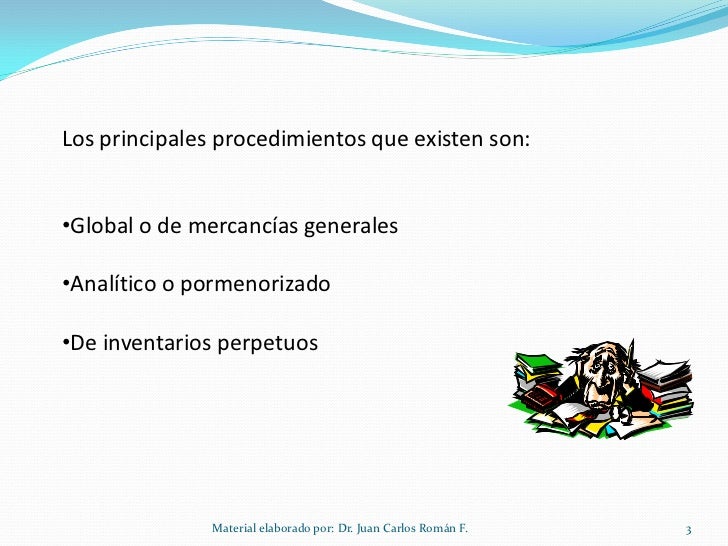 Los principales procedimientos que existen son:

•Global o de mercancías generales

•Analítico o pormenorizado

•De inventarios perpetuos

Material elaborado por: Dr. Juan Carlos Román F.

3